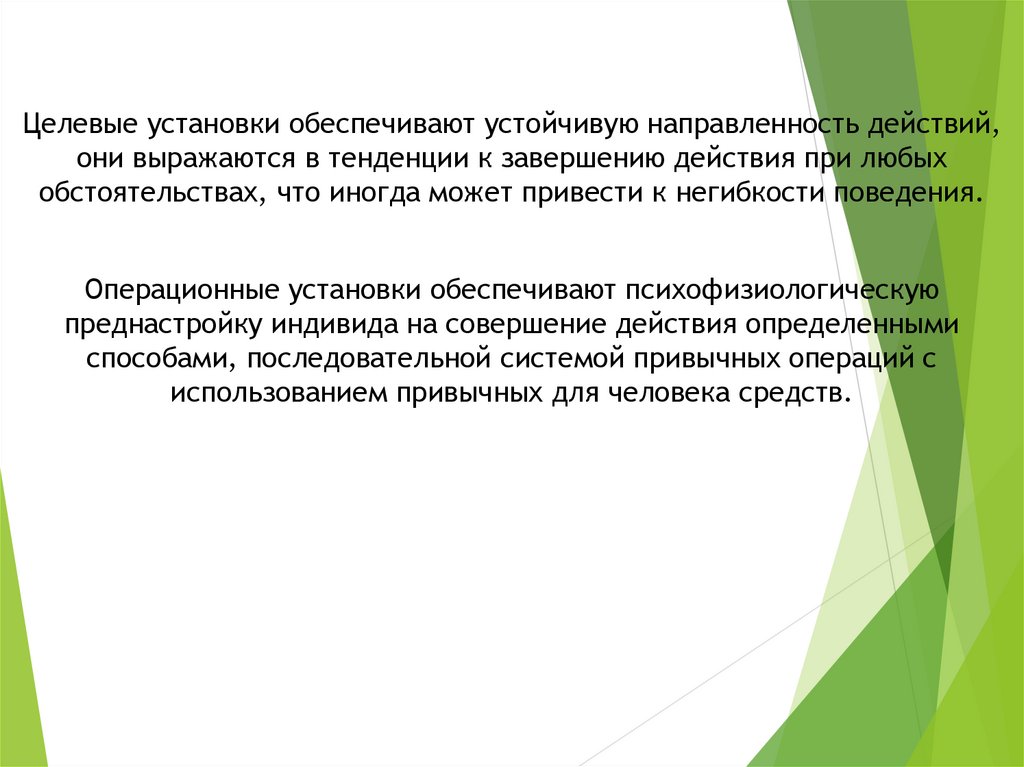 Целевые установки обеспечивают устойчивую направленность действий, они выражаются в тенденции к завершению действия при любых обстоятельствах, что иногда может привести к негибкости поведения.

Операционные установки обеспечивают психофизиологическую преднастройку индивида на совершение действия определенными способами, последовательной системой привычных операций с использованием привычных для человека средств.